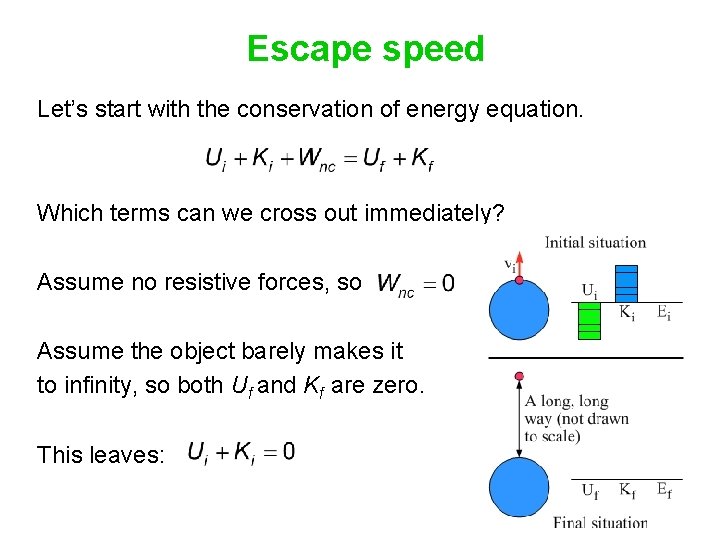 Escape speed

Let's start with the conservation of energy equation.

$U_i + K_i + W_{nc} = U_f + K_f$

Which terms can we cross out immediately?

Assume no resistive forces, so $W_{nc} = 0$

Assume the object barely makes it to infinity, so both $U_f$ and $K_f$ are zero.

This leaves: $U_i + K_i = 0$

Initial situation

$v_i$

$U_i$ $K_i$ $E_i$

A long, long way (not drawn to scale)

$U_f$ $K_f$ $E_f$

Final situation